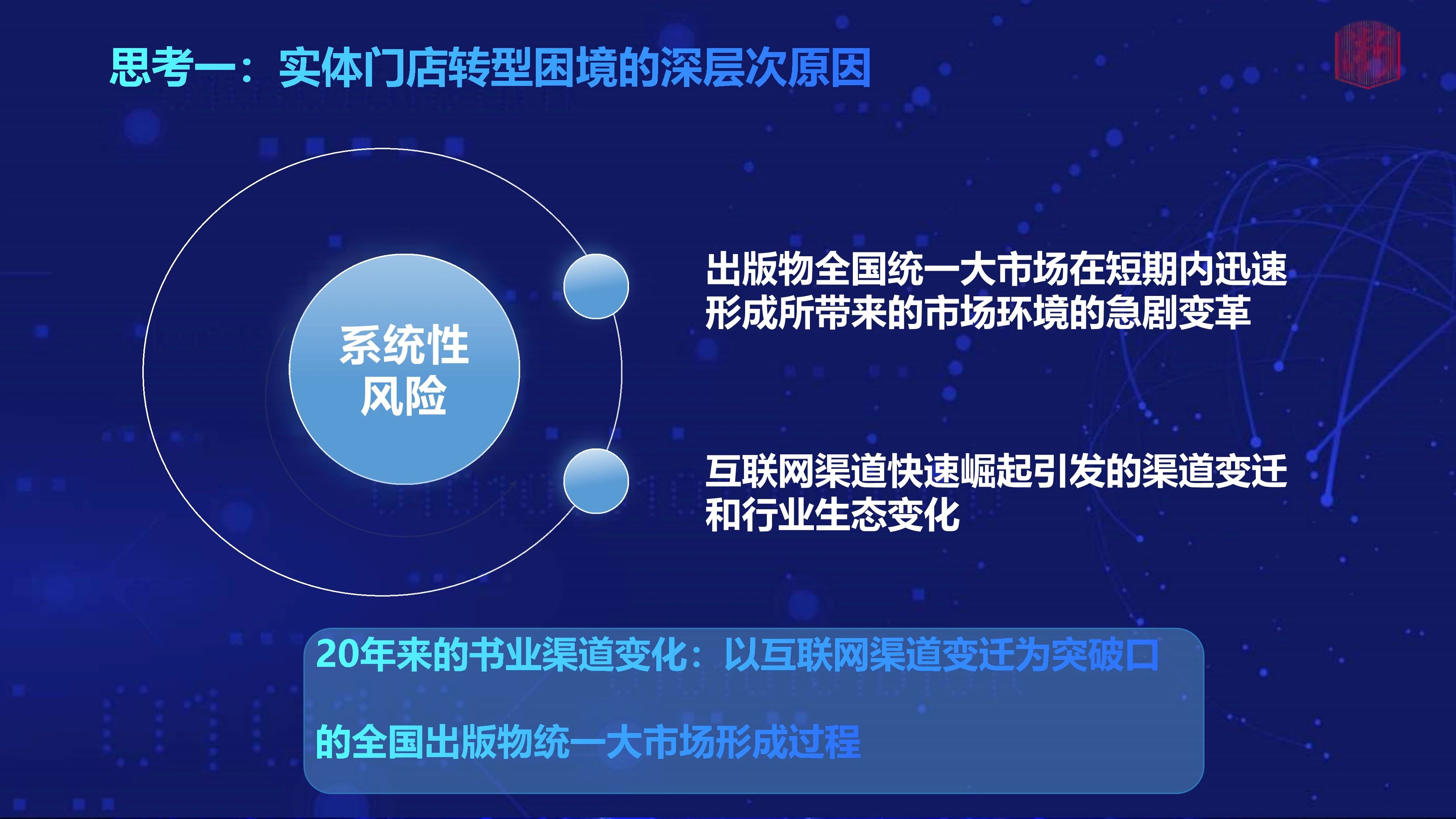 思考一：实体门店转型困境的深层次原因

系统性风险

出版物全国统一大市场在短期内迅速形成所带来的市场环境的急剧变革

互联网渠道快速崛起引发的渠道变迁和行业生态变化

20年来的书业渠道变化：以互联网渠道变迁为突破口

的全国出版物统一大市场形成过程